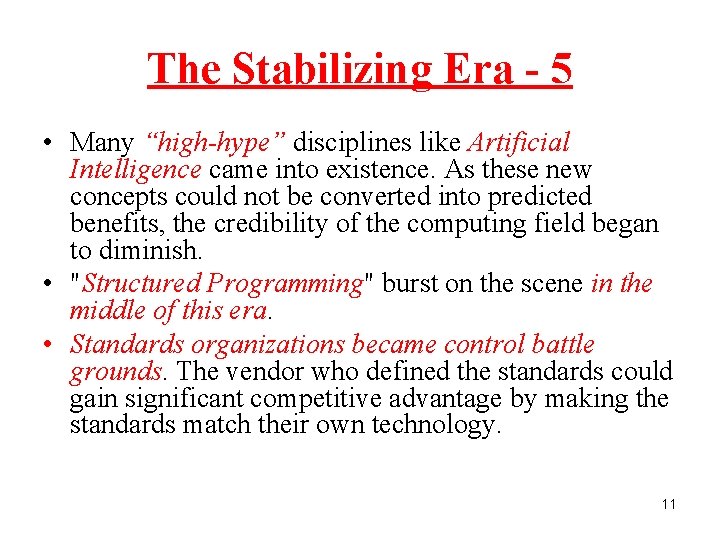 The Stabilizing Era - 5

• Many “high-hype” disciplines like Artificial Intelligence came into existence. As these new concepts could not be converted into predicted benefits, the credibility of the computing field began to diminish.
• "Structured Programming" burst on the scene in the middle of this era.
• Standards organizations became control battle grounds. The vendor who defined the standards could gain significant competitive advantage by making the standards match their own technology.

11